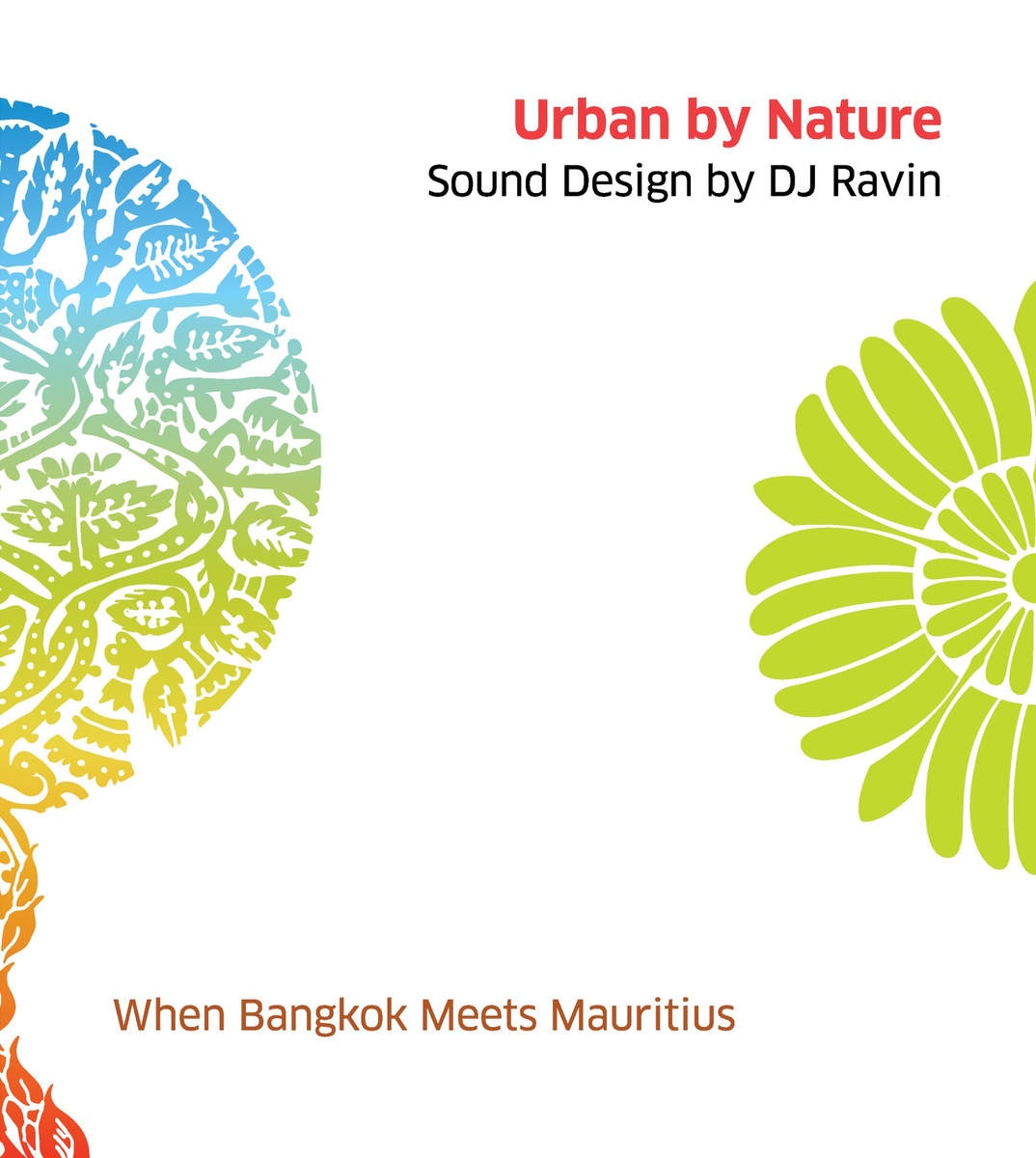 Urban by Nature
Sound Design by DJ Ravin

When Bangkok Meets Mauritius